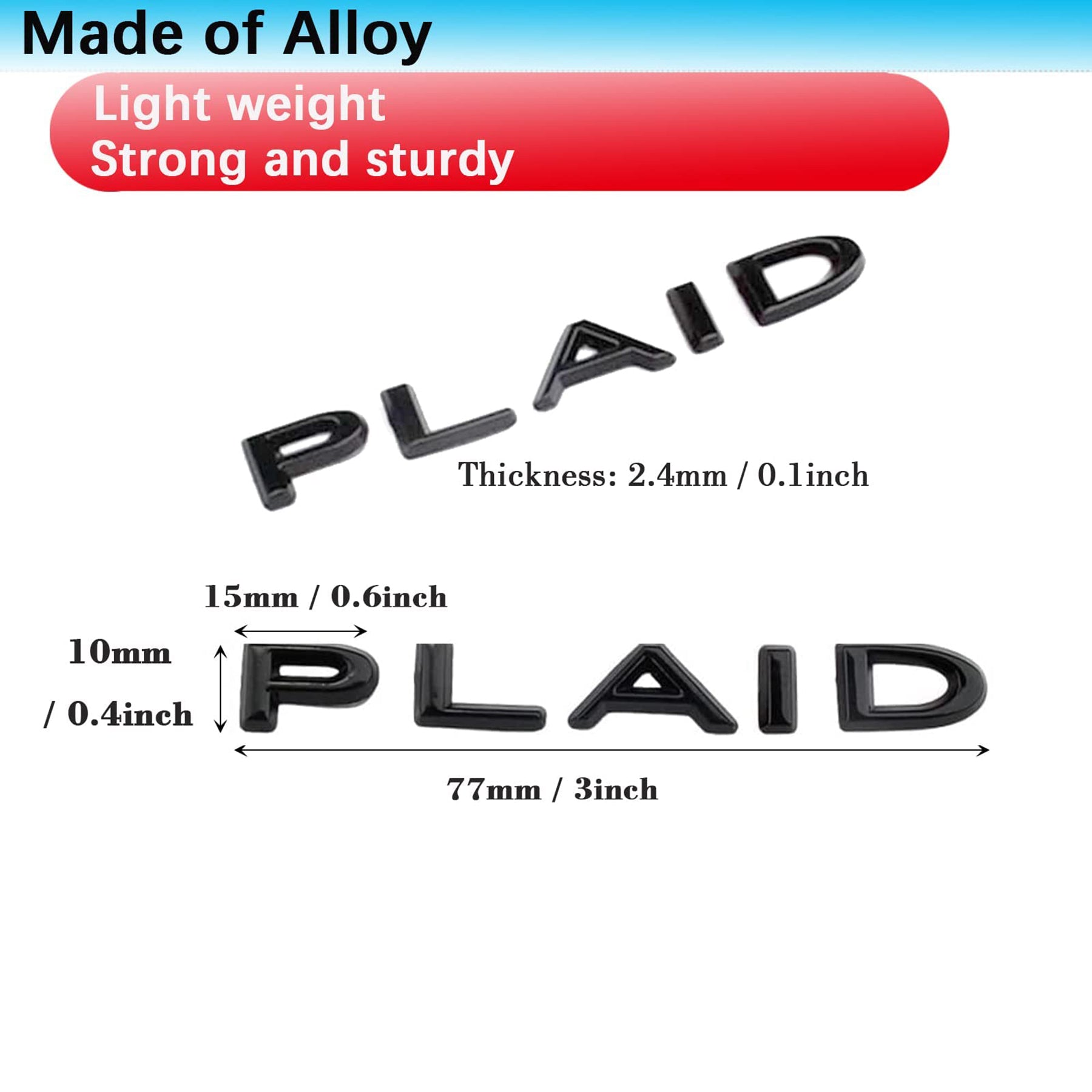 Made of Alloy

Light weight
Strong and sturdy

PLAID

Thickness: 2.4mm / 0.1inch

15mm / 0.6inch

10mm
/ 0.4inch

PLAID

77mm / 3inch